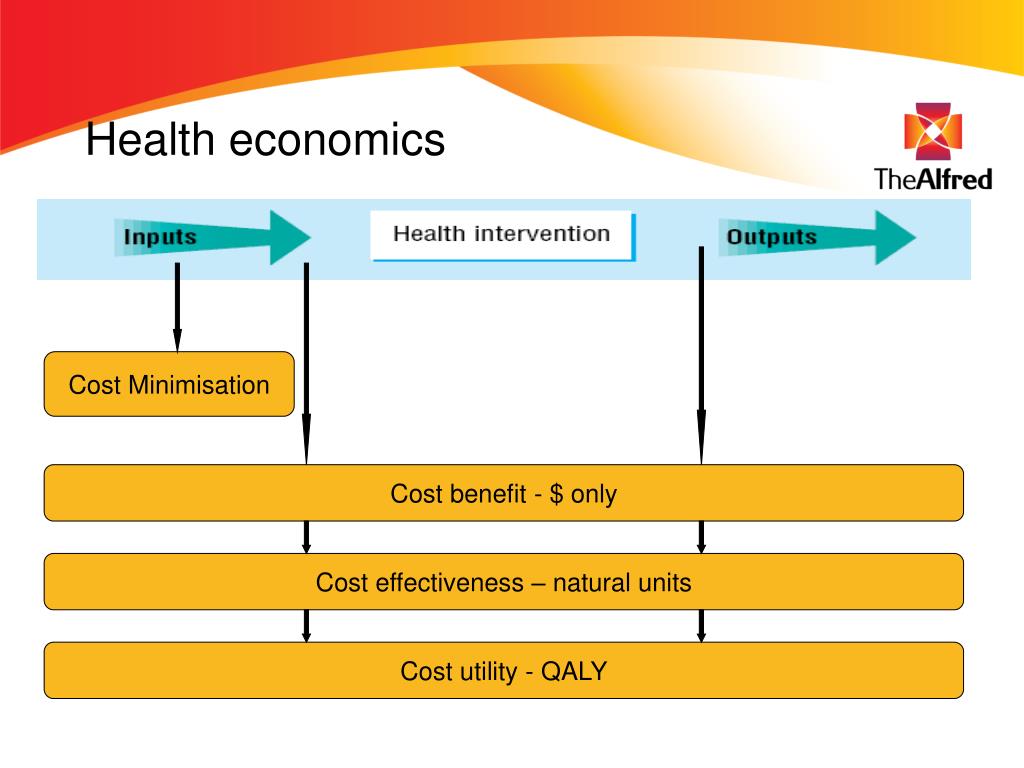 Health economics

TheAlfred

Inputs

Health intervention

Outputs

Cost Minimisation

Cost benefit - \$ only

Cost effectiveness – natural units

Cost utility - QALY